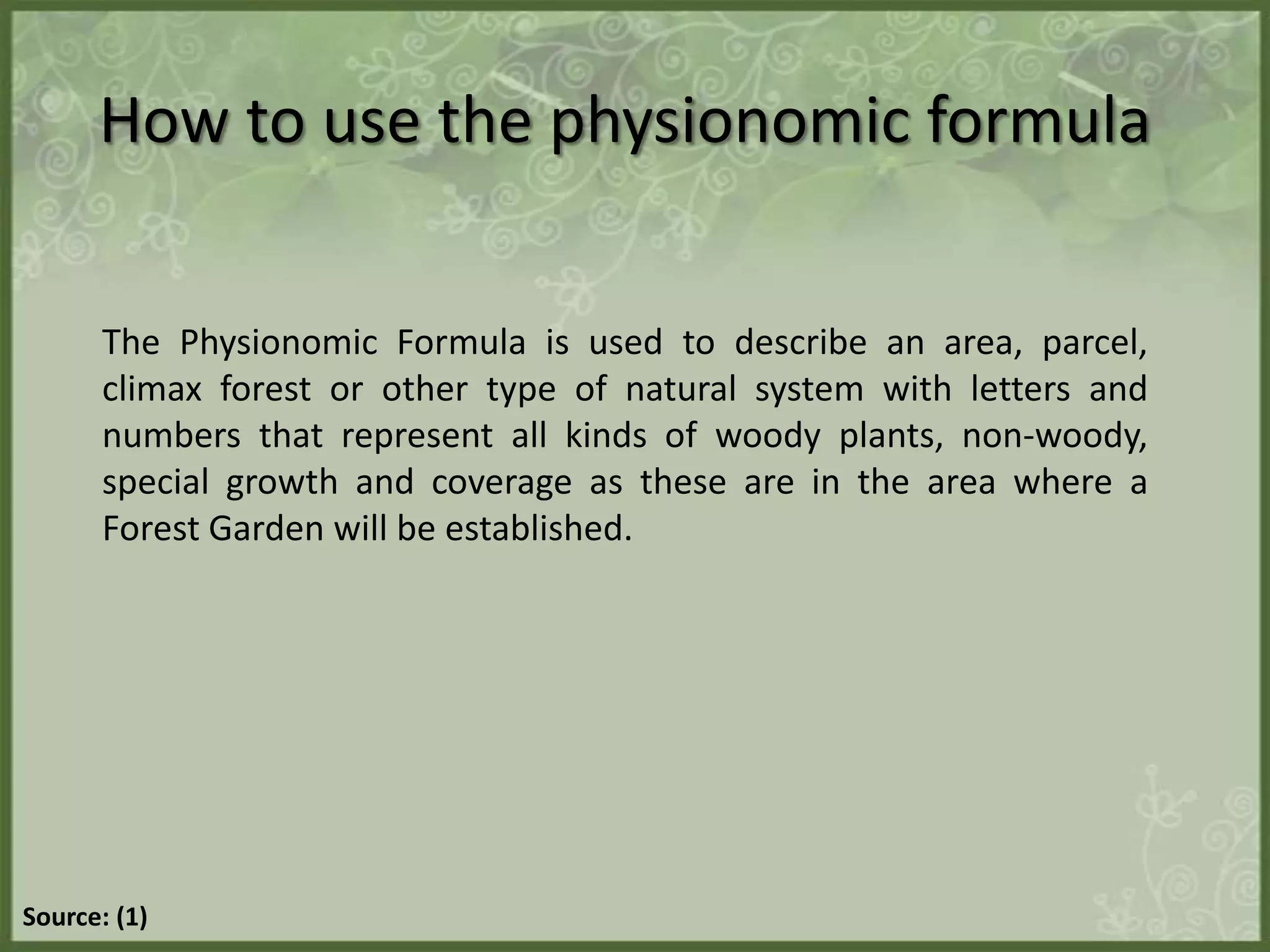 How to use the physionomic formula

The Physionomic Formula is used to describe an area, parcel, climax forest or other type of natural system with letters and numbers that represent all kinds of woody plants, non-woody, special growth and coverage as these are in the area where a Forest Garden will be established.

Source: (1)